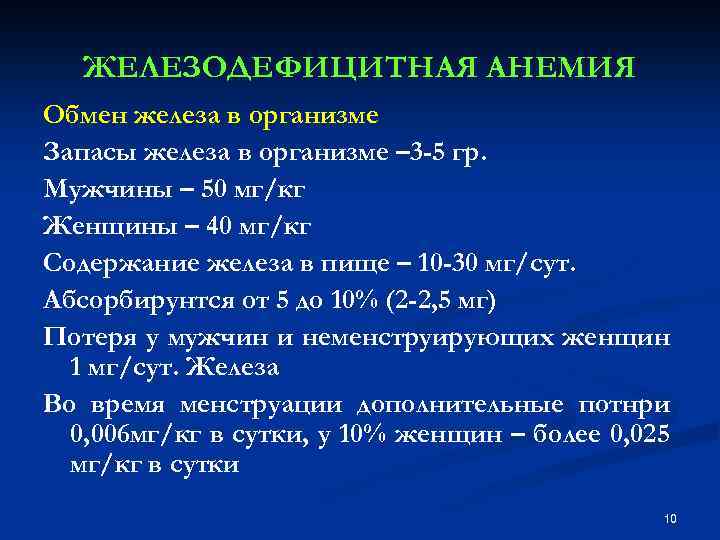 ЖЕЛЕЗОДЕФИЦИТНАЯ АНЕМИЯ

Обмен железа в организме

Запасы железа в организме –3-5 гр.

Мужчины – 50 мг/кг

Женщины – 40 мг/кг

Содержание железа в пище – 10-30 мг/сут.

Абсорбирунтся от 5 до 10% (2-2,5 мг)

Потеря у мужчин и неменструирующих женщин 1 мг/сут. Железа

Во время менструации дополнительные потнри 0,006мг/кг в сутки, у 10% женщин – более 0,025 мг/кг в сутки

10